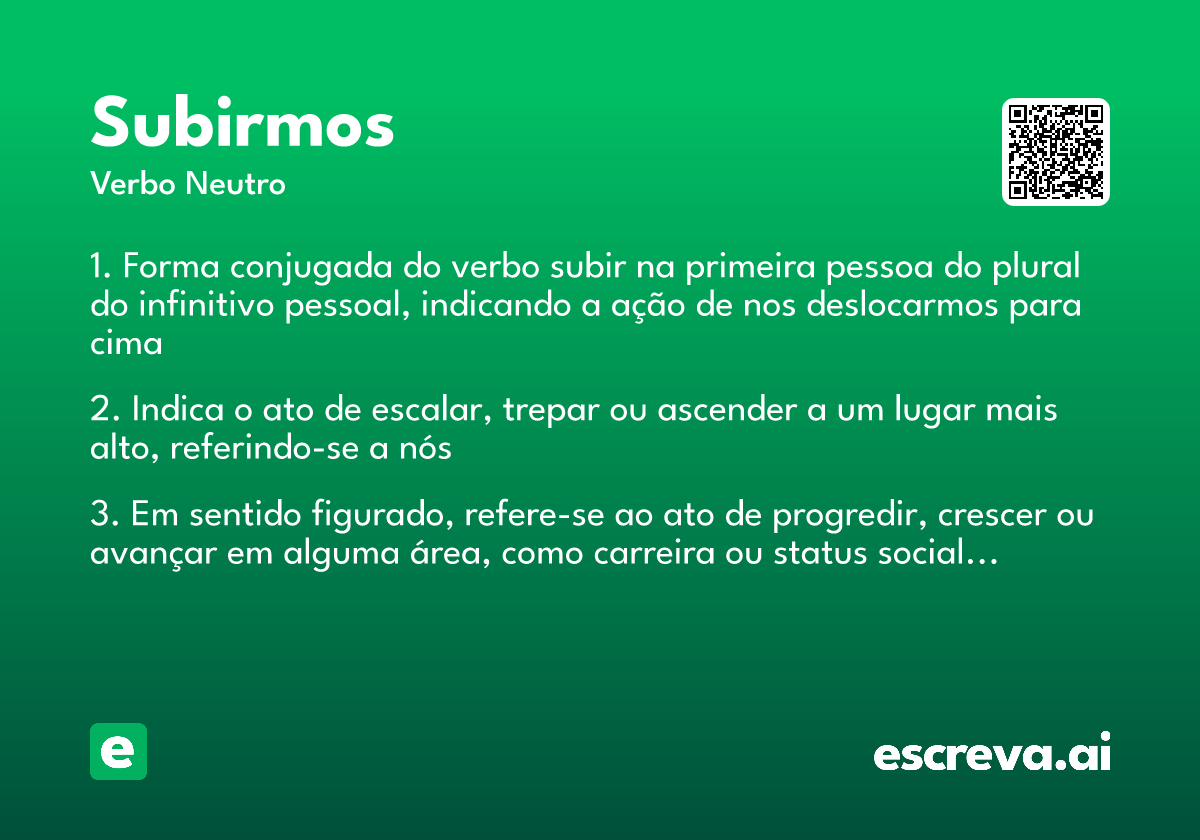 Subirmos
Verbo Neutro

1. Forma conjugada do verbo subir na primeira pessoa do plural do infinitivo pessoal, indicando a ação de nos deslocarmos para cima

2. Indica o ato de escalar, trepar ou ascender a um lugar mais alto, referindo-se a nós

3. Em sentido figurado, refere-se ao ato de progredir, crescer ou avançar em alguma área, como carreira ou status social...

e

escreva.ai